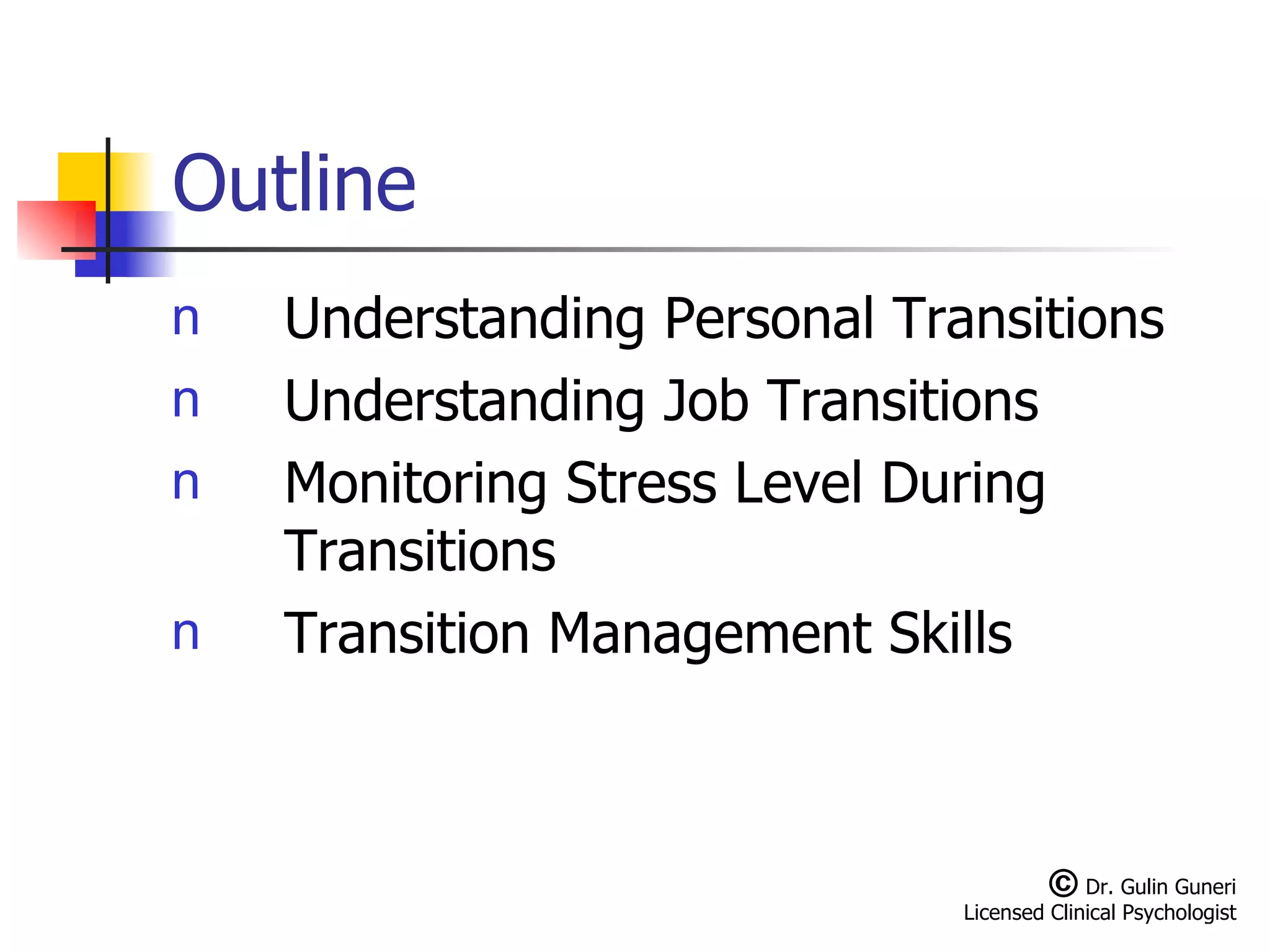 Outline

n Understanding Personal Transitions
n Understanding Job Transitions
n Monitoring Stress Level During Transitions
n Transition Management Skills

© Dr. Gulin Guneri
Licensed Clinical Psychologist